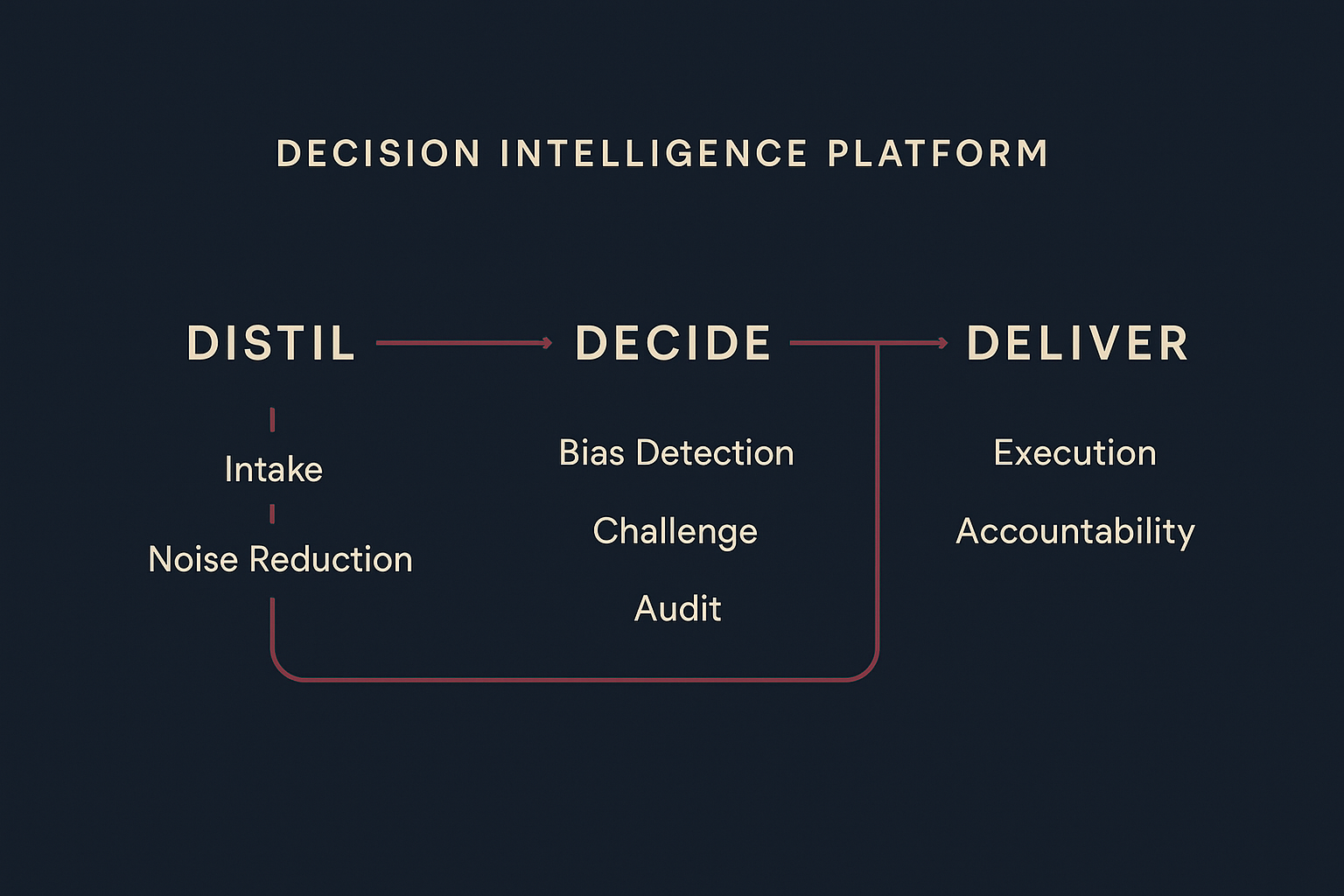 DECISION INTELLIGENCE PLATFORM

DISTIL

Intake

Noise Reduction

DECIDE

Bias Detection

Challenge

Audit

DELIVER

Execution

Accountability